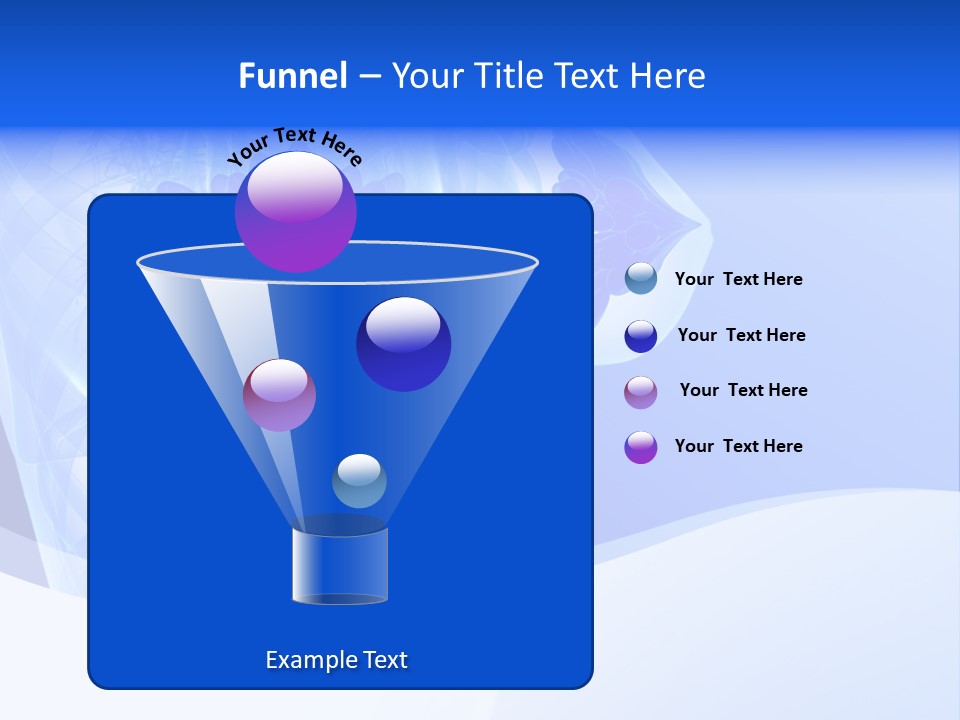 Funnel – Your Title Text Here

Your Text Here

Your Text Here

Your Text Here

Your Text Here

Your Text Here

Example Text